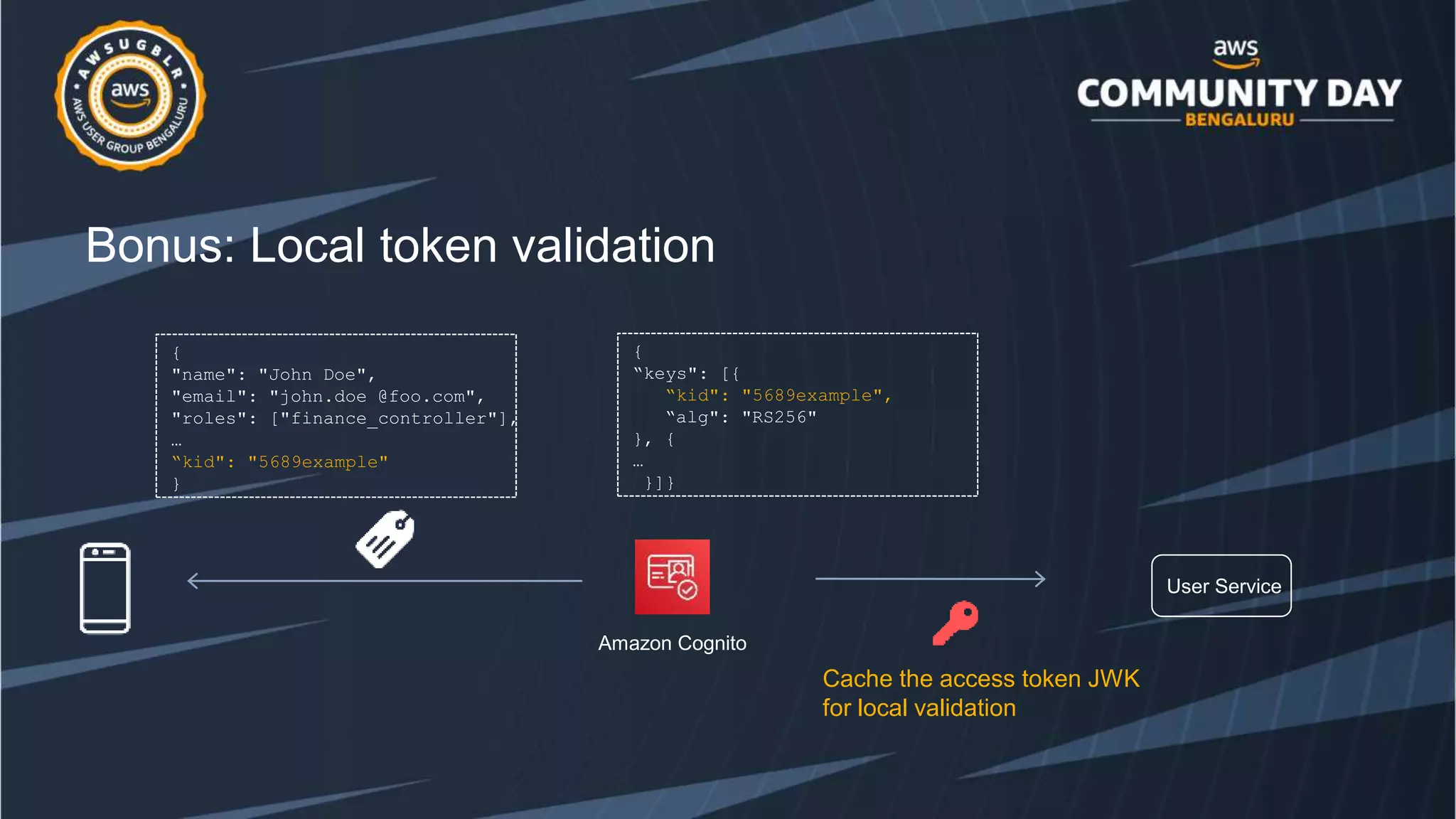 AWSUGBLR
aws
AWS USER GROUP BENGALURU

aws
COMMUNITY DAY
BENGALURU

Bonus: Local token validation

{
"name": "John Doe",
"email": "john.doe @foo.com",
"roles": ["finance_controller"],
…
"kid": "5689example"
}

{
"keys": [{
"kid": "5689example",
"alg": "RS256"
}, {
…
}]}

Amazon Cognito

User Service

Cache the access token JWK for local validation